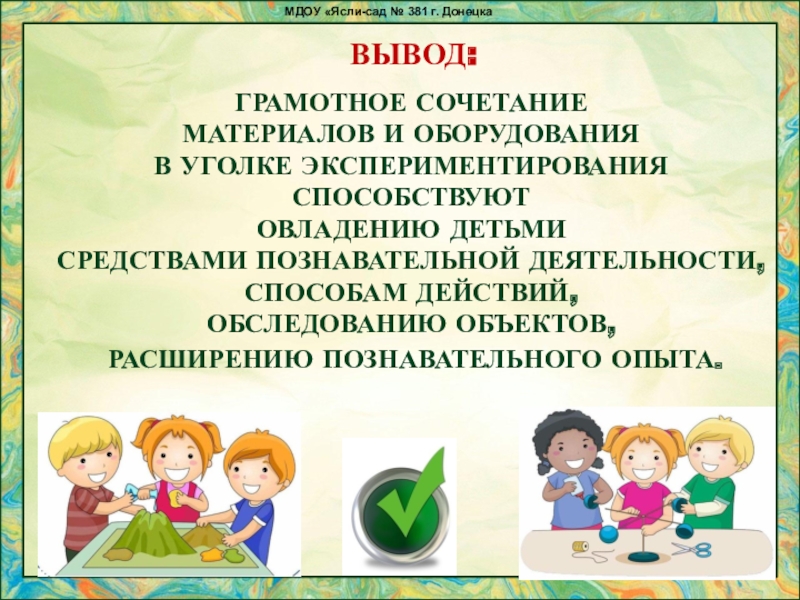 МДОУ «Ясли-сад № 381 г. Донецка

ВЫВОД:

ГРАМОТНОЕ СОЧЕТАНИЕ МАТЕРИАЛОВ И ОБОРУДОВАНИЯ В УГОЛКЕ ЭКСПЕРИМЕНТИРОВАНИЯ СПОСОБСТВУЮТ ОВЛАДЕНИЮ ДЕТЬМИ СРЕДСТВАМИ ПОЗНАВАТЕЛЬНОЙ ДЕЯТЕЛЬНОСТИ, СПОСОБАМ ДЕЙСТВИЙ, ОБСЛЕДОВАНИЮ ОБЪЕКТОВ, РАСШИРЕНИЮ ПОЗНАВАТЕЛЬНОГО ОПЫТА.